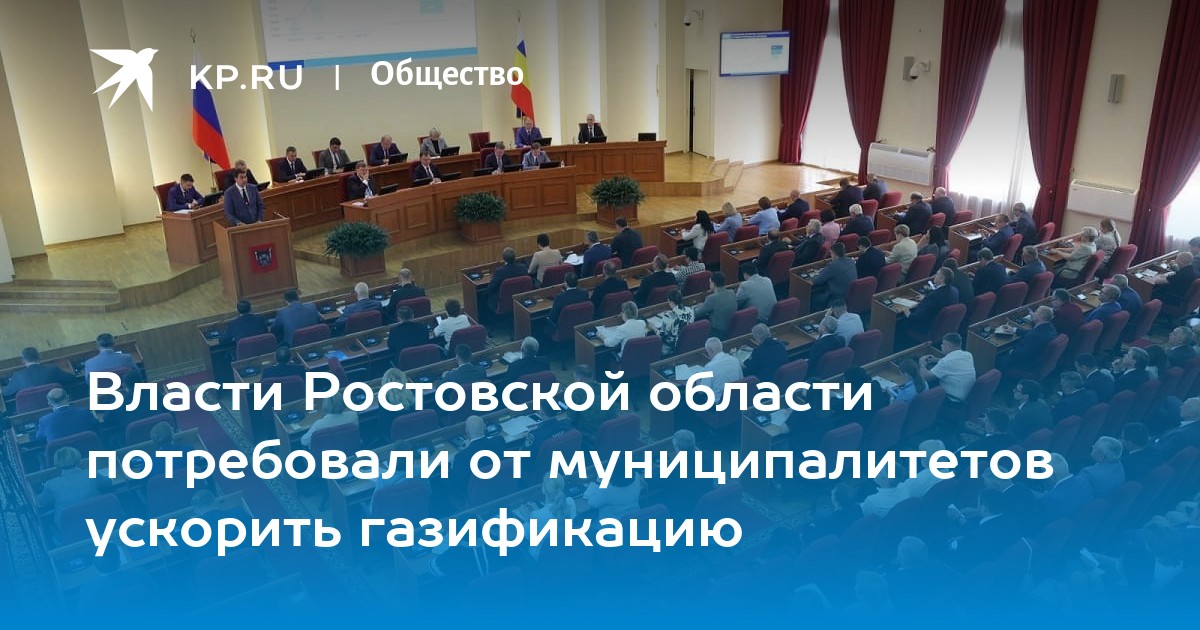 KP.RU | Общество

Власти Ростовской области потребовали от муниципалитетов ускорить газификацию